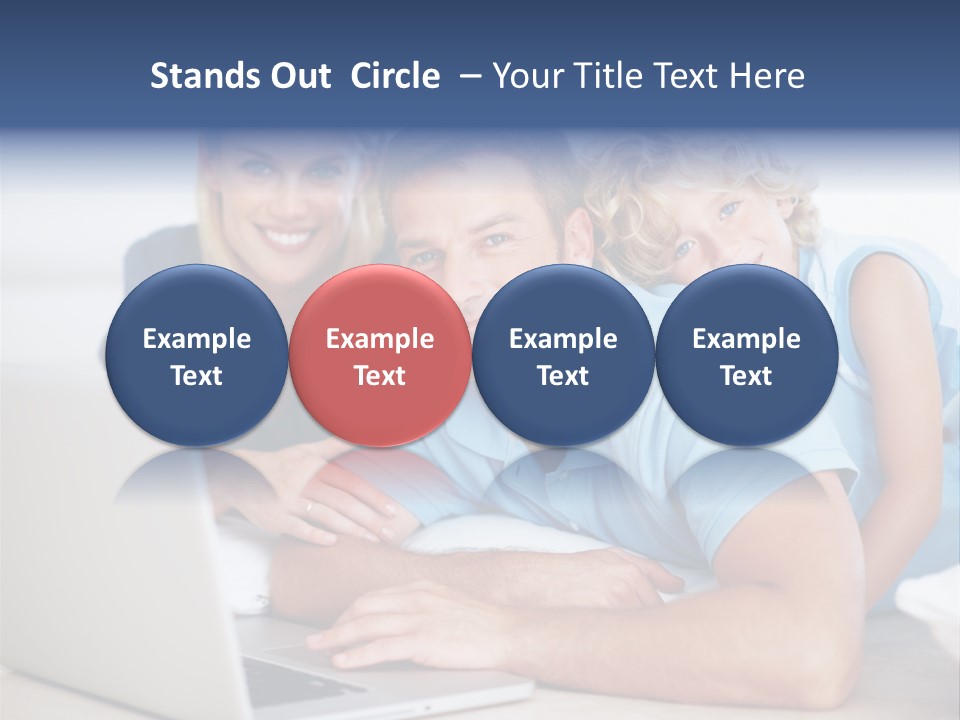 Stands Out Circle – Your Title Text Here

Example Text

Example Text

Example Text

Example Text